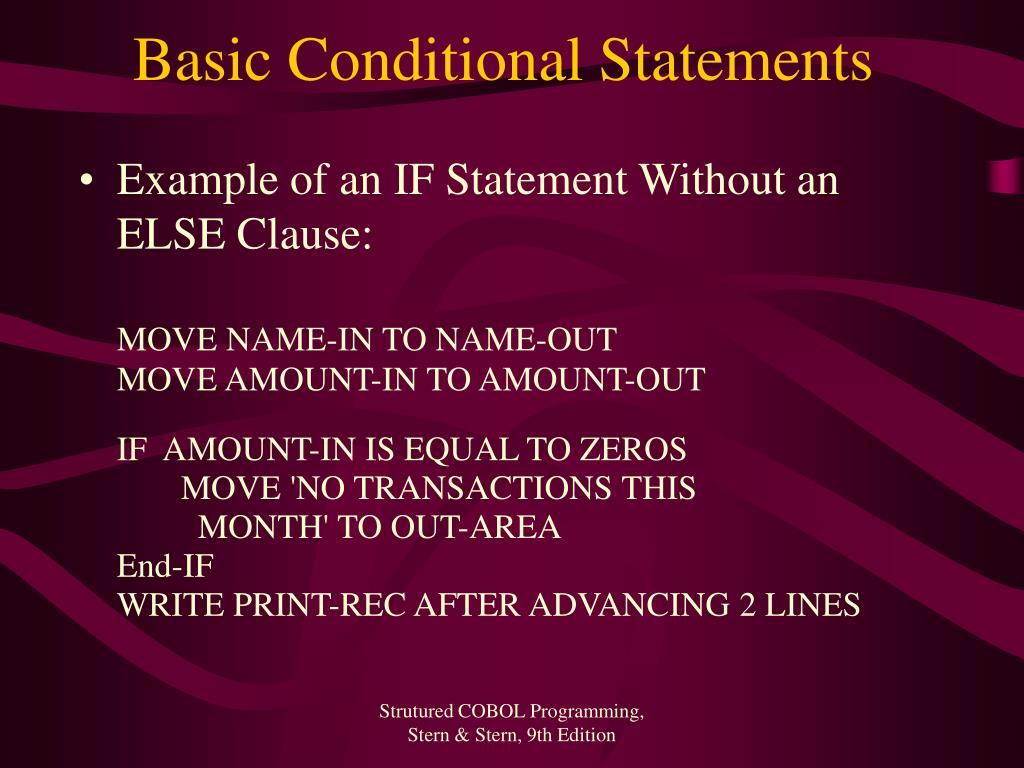 Basic Conditional Statements

• Example of an IF Statement Without an ELSE Clause:

MOVE NAME-IN TO NAME-OUT
MOVE AMOUNT-IN TO AMOUNT-OUT

IF AMOUNT-IN IS EQUAL TO ZEROS
MOVE 'NO TRANSACTIONS THIS
MONTH' TO OUT-AREA
End-IF
WRITE PRINT-REC AFTER ADVANCING 2 LINES

Strutured COBOL Programming, Stern & Stern, 9th Edition